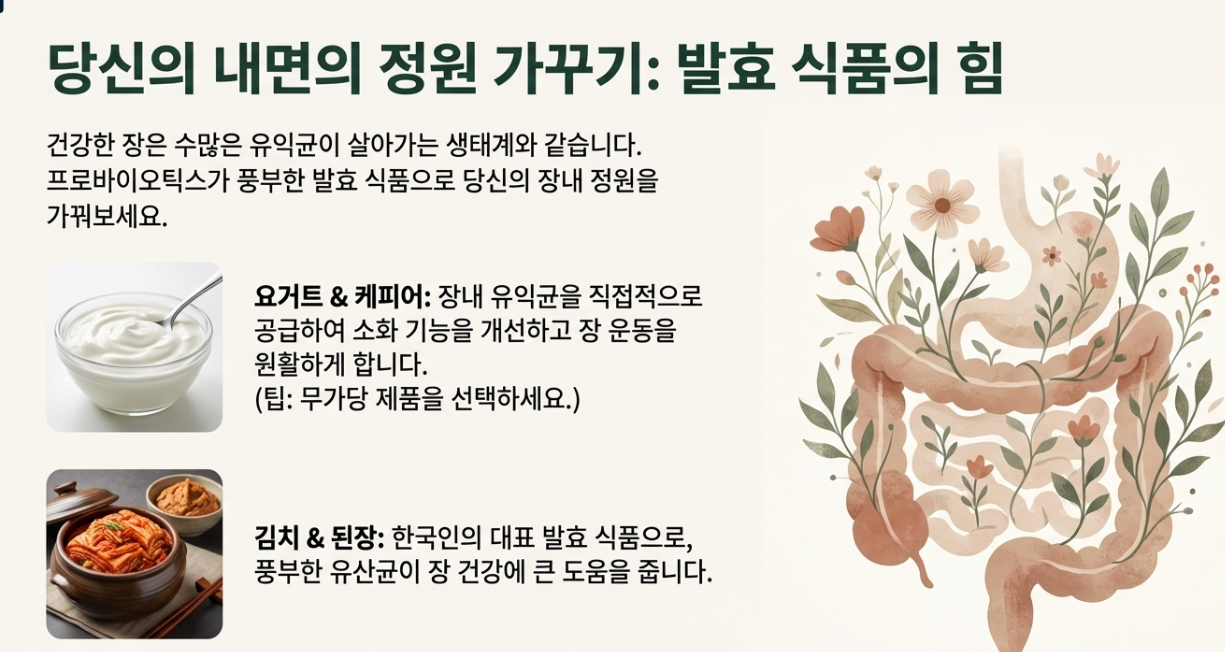 당신의 내면의 정원 가꾸기: 발효 식품의 힘

건강한 장은 수많은 유익균이 살아가는 생태계와 같습니다. 프로바이오틱스가 풍부한 발효 식품으로 당신의 장내 정원을 가꿔보세요.

요거트 & 케피어: 장내 유익균을 직접적으로 공급하여 소화 기능을 개선하고 장 운동을 원활하게 합니다.
(팁: 무가당 제품을 선택하세요.)

김치 & 된장: 한국인의 대표 발효 식품으로, 풍부한 유산균이 장 건강에 큰 도움을 줍니다.